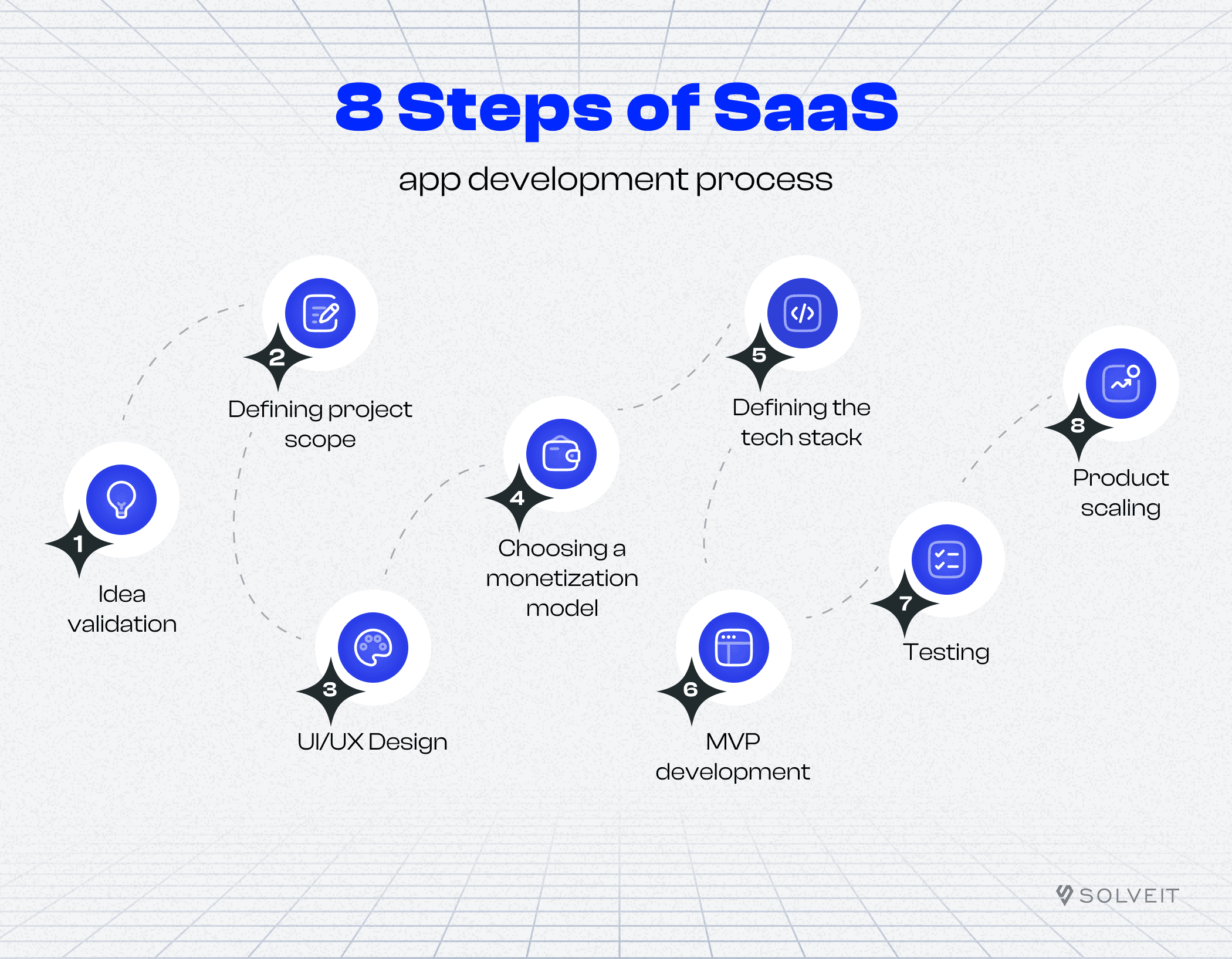 8 Steps of SaaS

app development process

1
Idea validation

2
Defining project scope

3
UI/UX Design

4
Choosing a monetization model

5
Defining the tech stack

6
MVP development

7
Testing

8
Product scaling

SOLVEIT